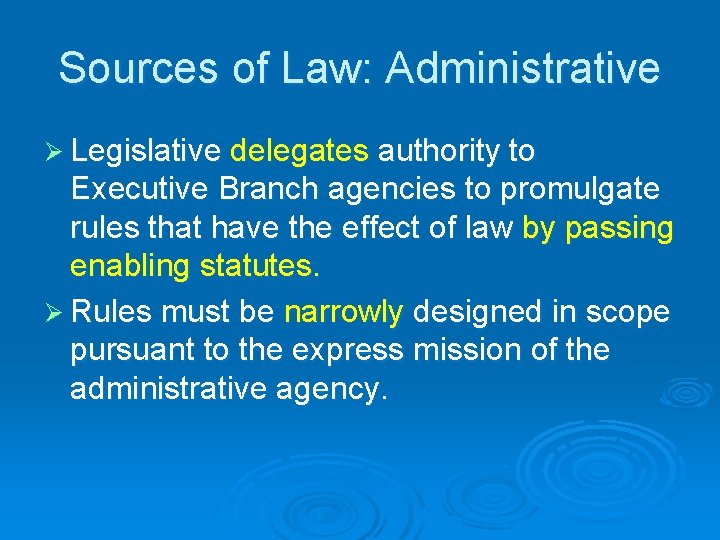 Sources of Law: Administrative

➢ Legislative delegates authority to Executive Branch agencies to promulgate rules that have the effect of law by passing enabling statutes.

➢ Rules must be narrowly designed in scope pursuant to the express mission of the administrative agency.